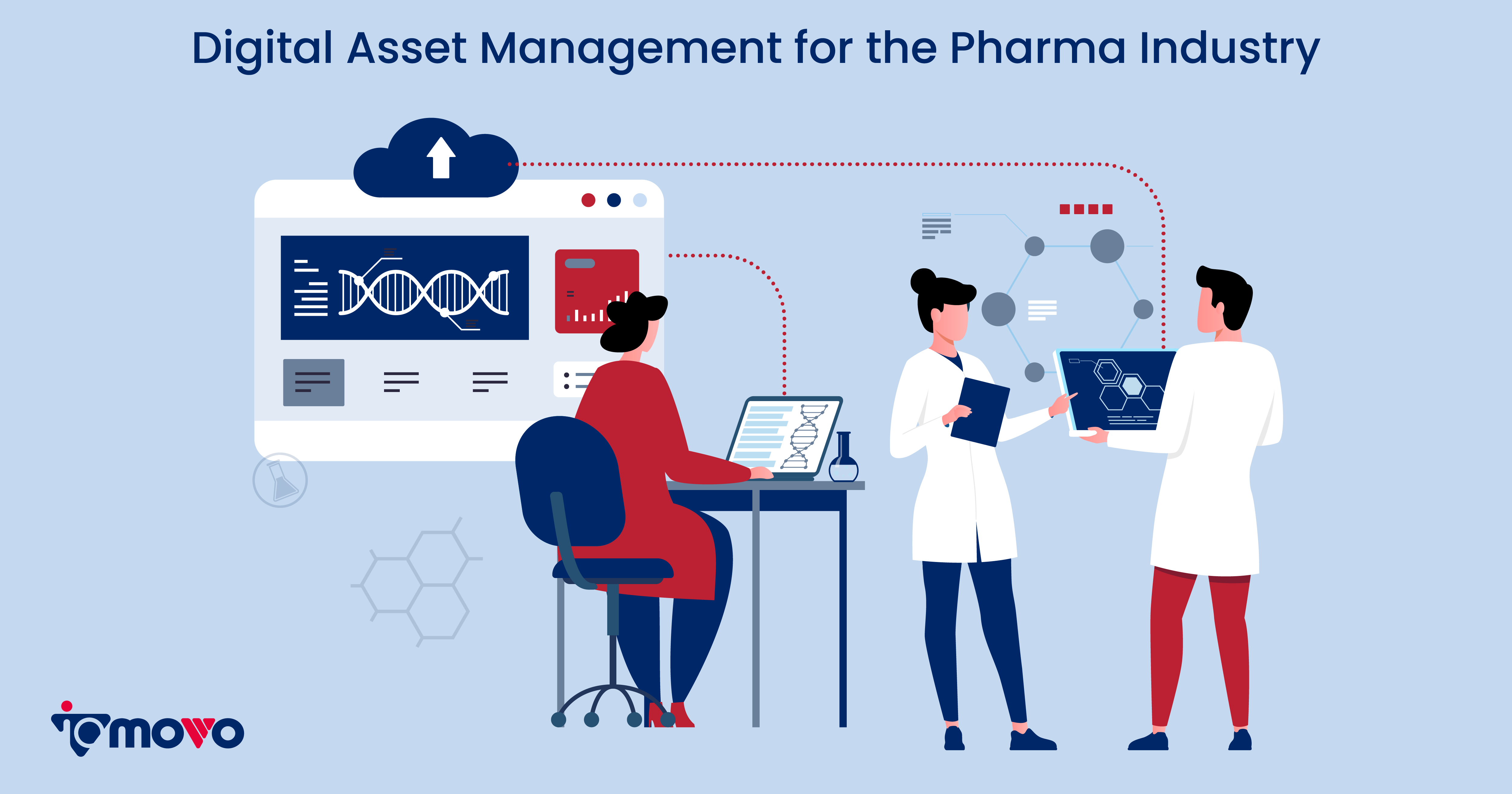 Digital Asset Management for the Pharma Industry

iomovo